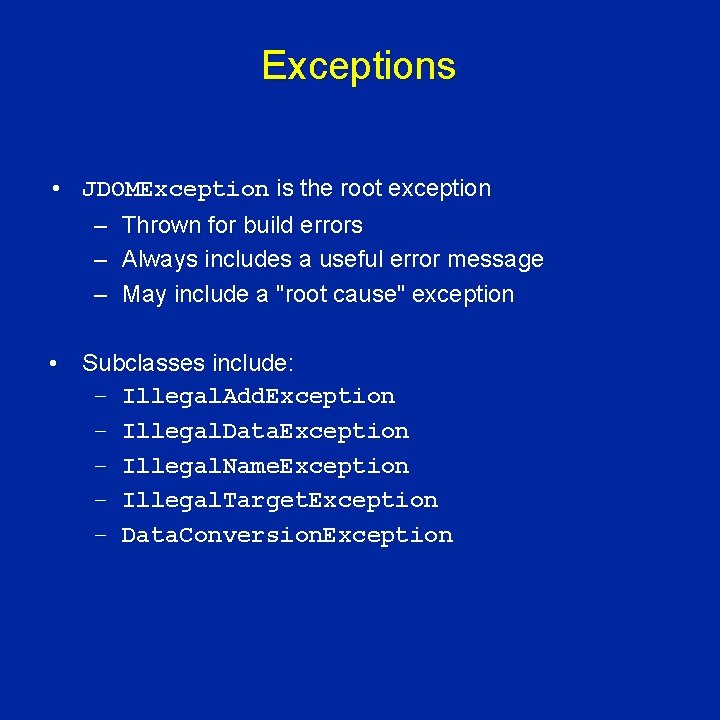 Exceptions

• JDOMException is the root exception
– Thrown for build errors
– Always includes a useful error message
– May include a "root cause" exception

• Subclasses include:
– IllegalAddException
– IllegalDataException
– IllegalNameException
– IllegalTargetException
– DataConversionException